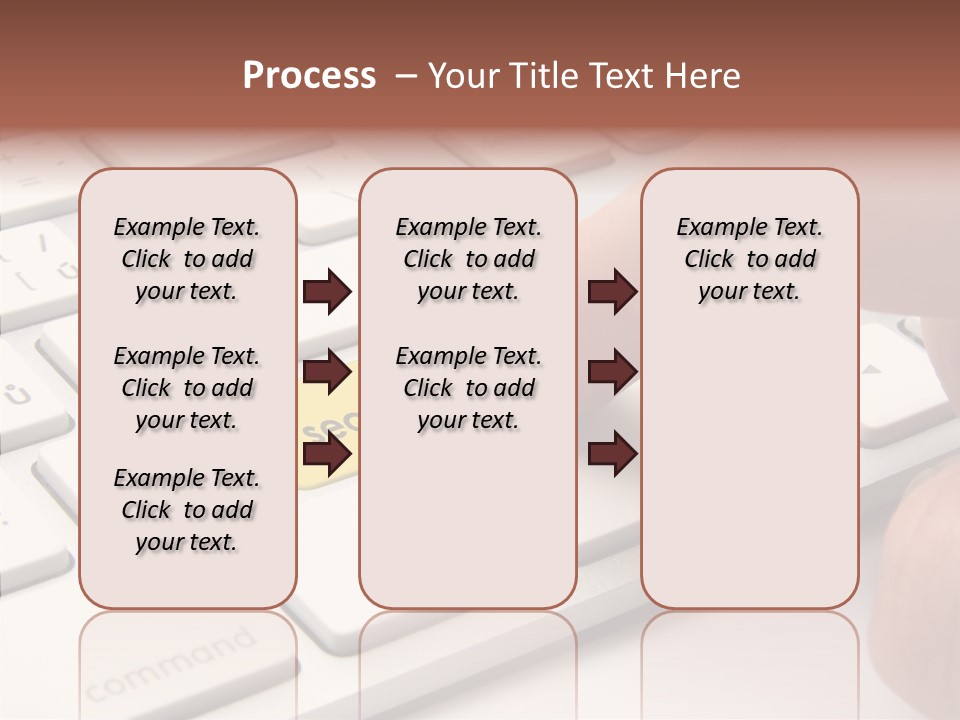 Process – Your Title Text Here

Example Text. Click to add your text.

Example Text. Click to add your text.

Example Text. Click to add your text.

Example Text. Click to add your text.

Example Text. Click to add your text.

Example Text. Click to add your text.

command